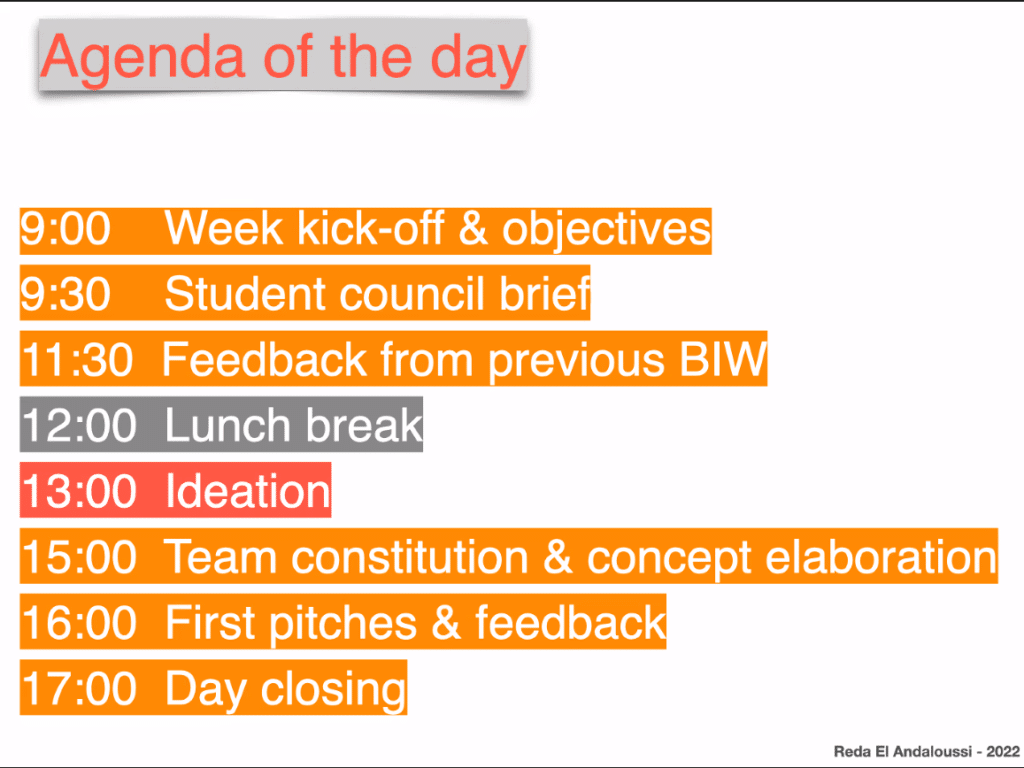 Agenda of the day

9:00 Week kick-off & objectives
9:30 Student council brief
11:30 Feedback from previous BIW
12:00 Lunch break
13:00 Ideation
15:00 Team constitution & concept elaboration
16:00 First pitches & feedback
17:00 Day closing

Reda El Andaloussi - 2022